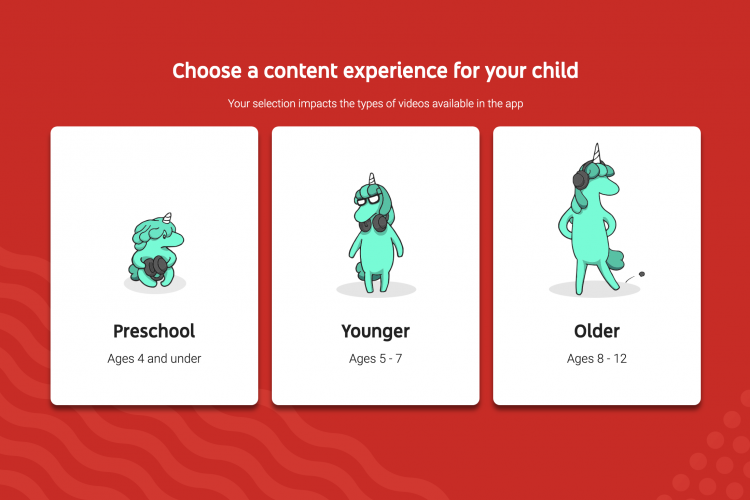 Choose a content experience for your child

Your selection impacts the types of videos available in the app

Preschool

Ages 4 and under

Younger

Ages 5 - 7

Older

Ages 8 - 12